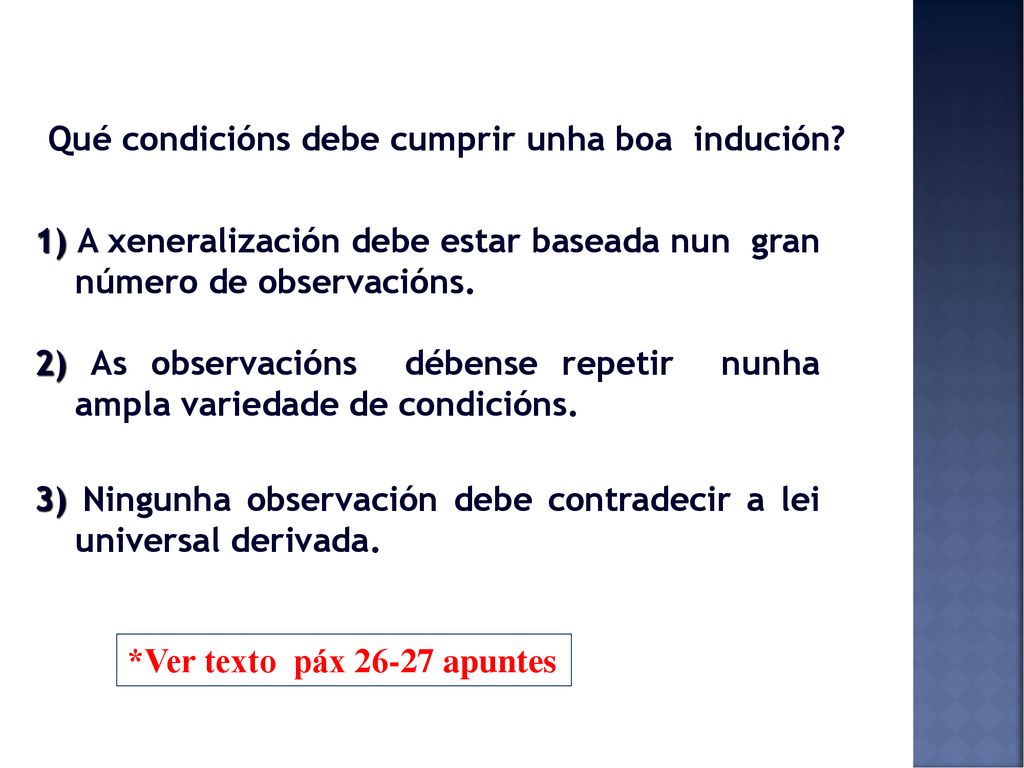 Qué condicións debe cumprir unha boa indución?

1) A xeneralización debe estar baseada nun gran número de observacións.

2) As observacións débense repetir nunha ampla variedade de condicións.

3) Ningunha observación debe contradecir a lei universal derivada.

*Ver texto páx 26-27 apuntes